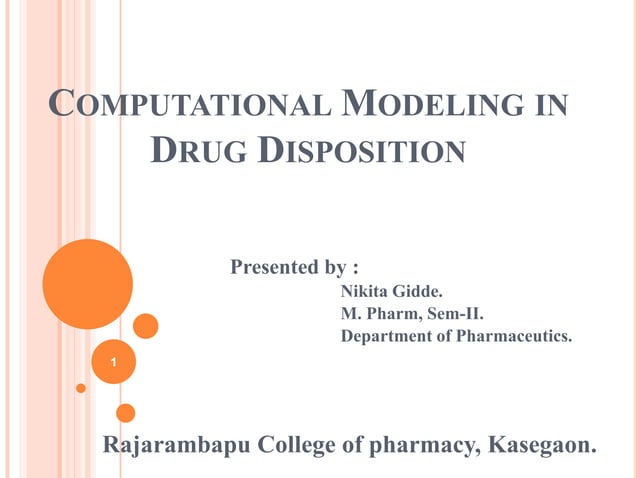 COMPUTATIONAL MODELING IN DRUG DISPOSITION

Presented by :

Nikita Gidde.
M. Pharm, Sem-II.
Department of Pharmaceutics.

1

Rajarambapu College of pharmacy, Kasegaon.